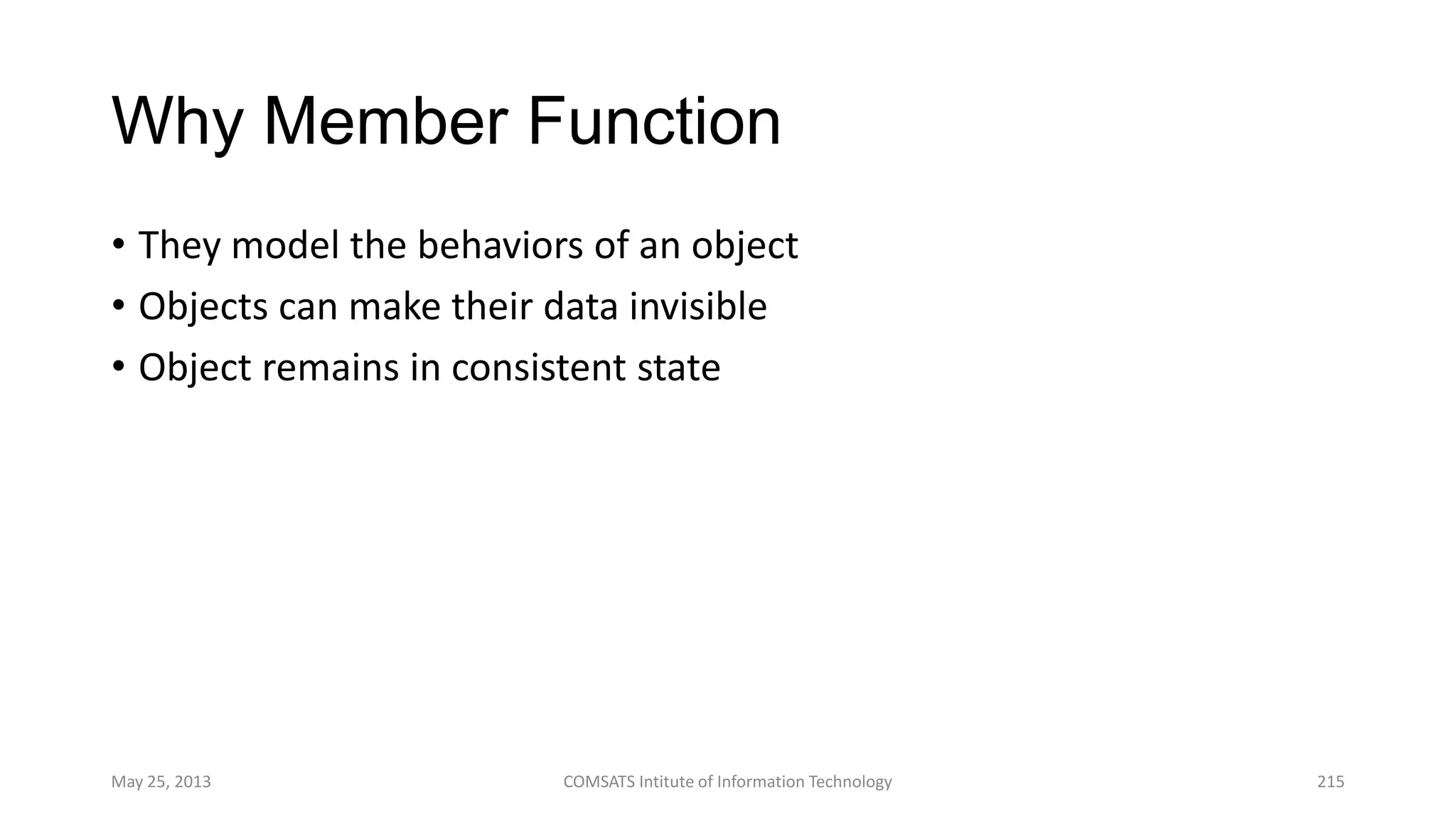 Why Member Function

• They model the behaviors of an object
• Objects can make their data invisible
• Object remains in consistent state

May 25, 2013

COMSATS Intitute of Information Technology

215